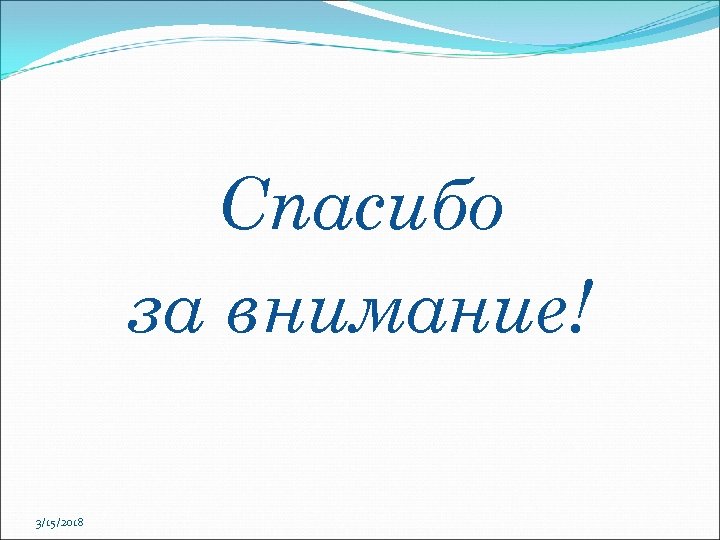 Спасибо
за внимание!

3/15/2018